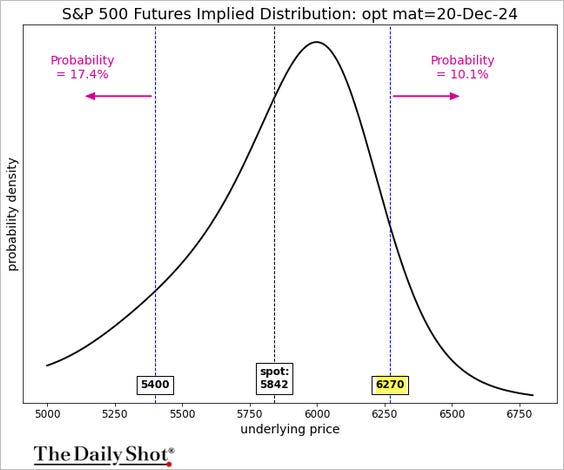 S&P 500 Futures Implied Distribution: opt mat=20-Dec-24

Probability = 17.4%

Probability = 10.1%

probability density

5400

spot: 5842

6270

5000 5250 5500 5750 6000 6250 6500 6750

underlying price

The Daily Shot®